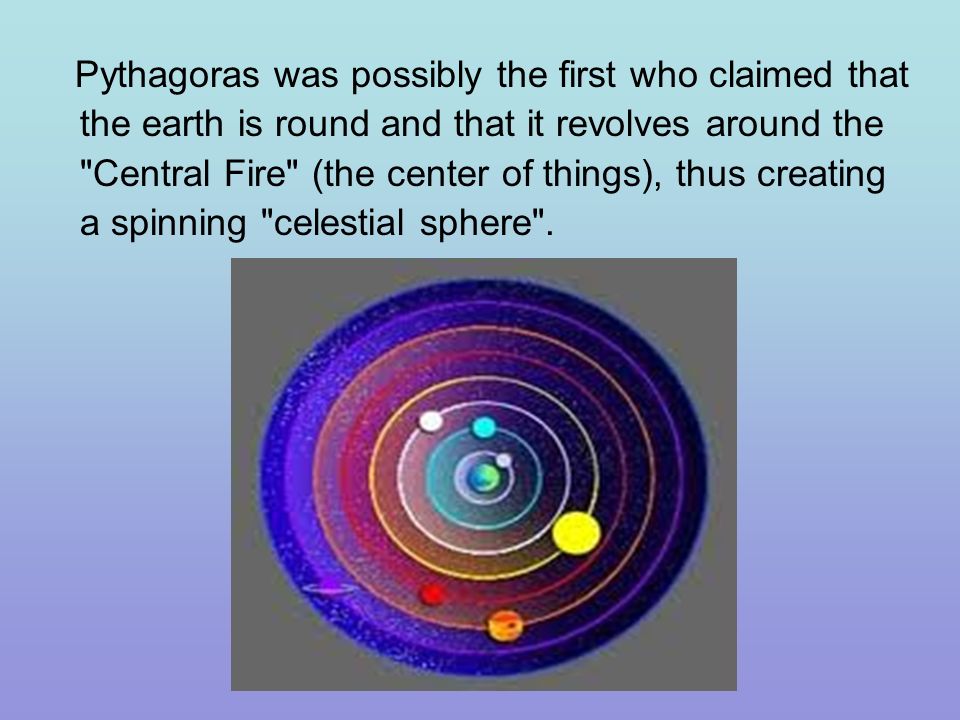 Pythagoras was possibly the first who claimed that the earth is round and that it revolves around the "Central Fire" (the center of things), thus creating a spinning "celestial sphere".